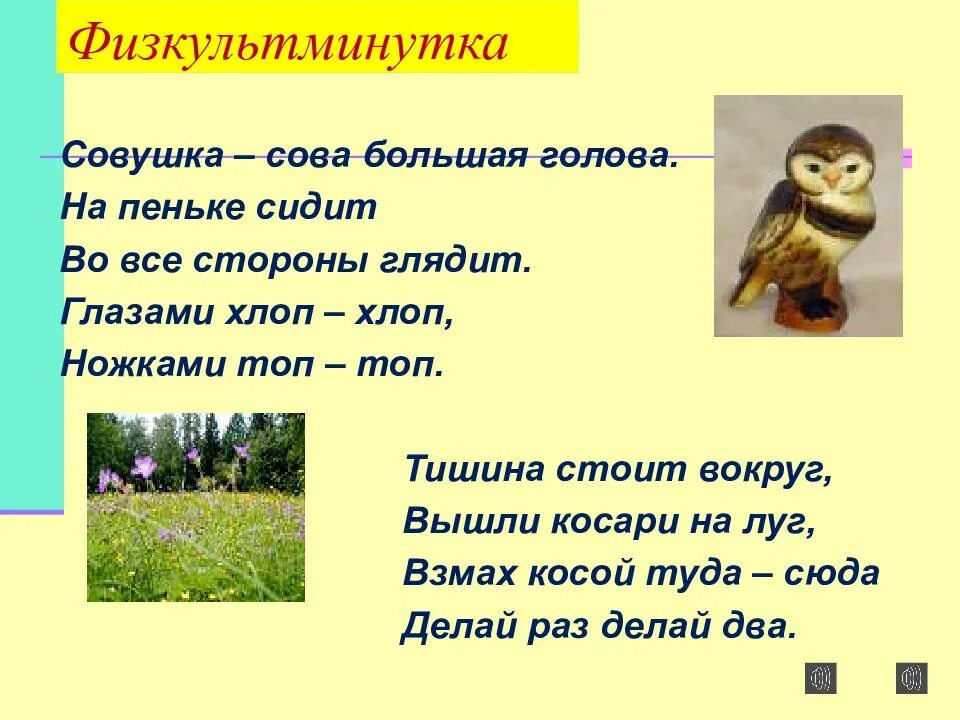 Физкультминутка

Совушка – сова большая голова.
На пеньке сидит
Во все стороны глядит.
Глазами хлоп – хлоп,
Ножками топ – топ.

Тишина стоит вокруг,
Вышли косари на луг,
Взмах косой туда – сюда
Делай раз делай два.